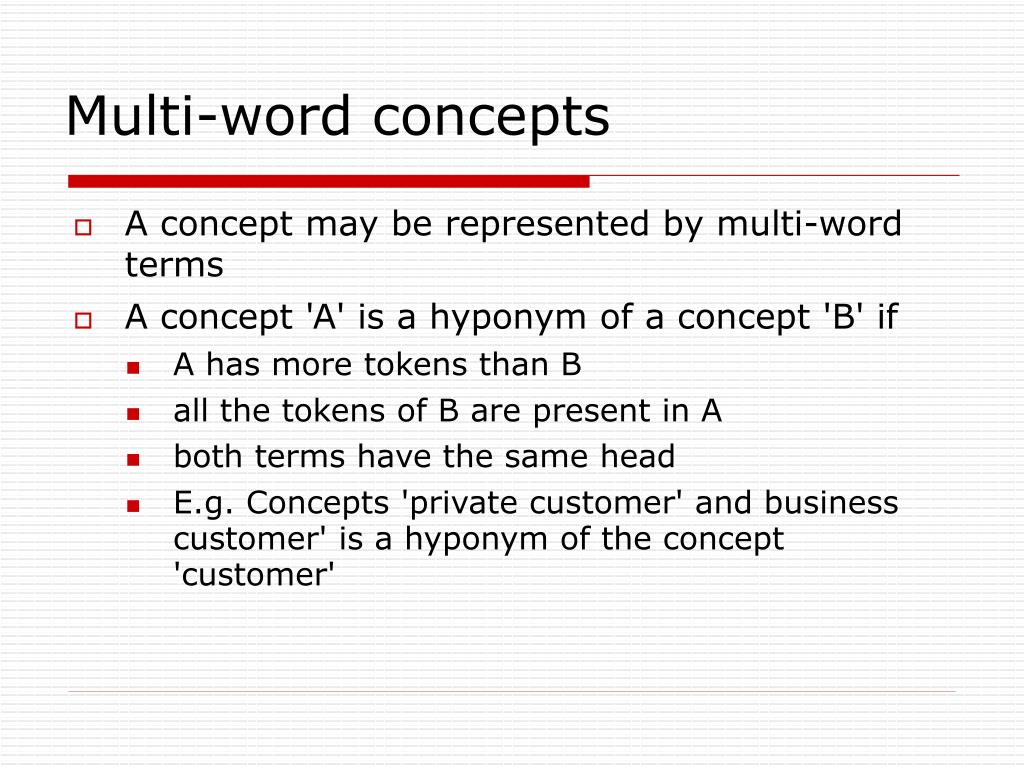 Multi-word concepts

A concept may be represented by multi-word terms

A concept 'A' is a hyponym of a concept 'B' if

A has more tokens than B

all the tokens of B are present in A

both terms have the same head

E.g. Concepts 'private customer' and business customer' is a hyponym of the concept 'customer'